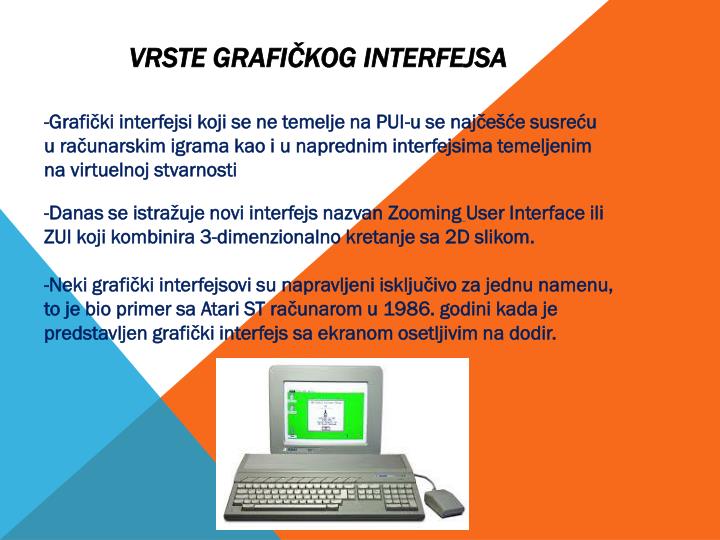 VRSTE GRAFIČKOG INTERFEJSA

-Grafički interfejsi koji se ne temelje na PUI-u se najčešće susreću u računarskim igrama kao i u naprednim interfejsima temeljenim na virtuelnoj stvarnosti

-Danas se istražuje novi interfejs nazvan Zooming User Interface ili ZUI koji kombinira 3-dimenzionalno kretanje sa 2D slikom.

-Neki grafički interfejsovi su napravljeni isključivo za jednu namenu, to je bio primer sa Atari ST računarom u 1986. godini kada je predstavljen grafički interfejs sa ekranom osetljivim na dodir.